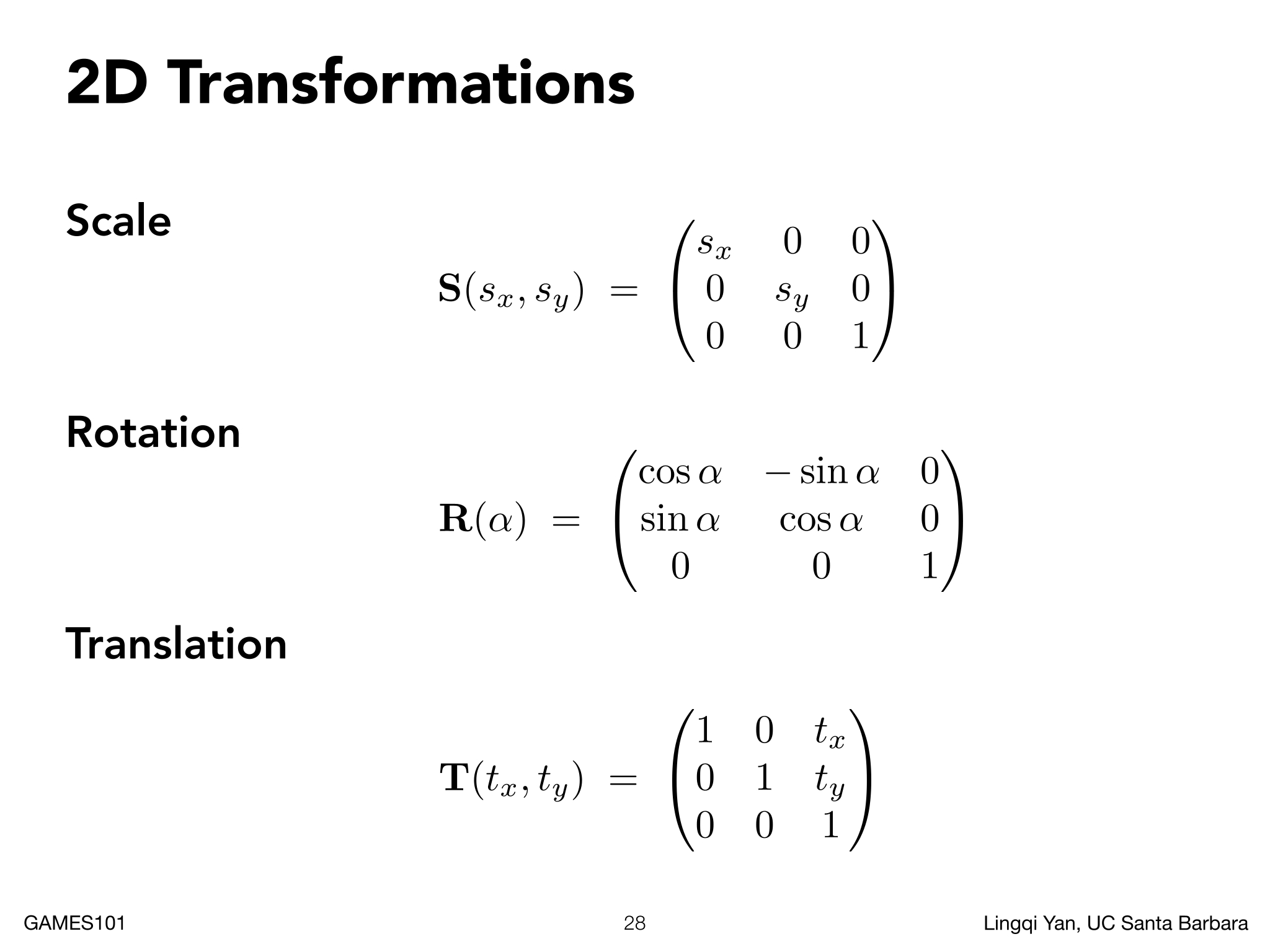 2D Transformations

Scale

$\mathbf{S}(s_x, s_y) = \begin{pmatrix} s_x & 0 & 0 \\ 0 & s_y & 0 \\ 0 & 0 & 1 \end{pmatrix}$

Rotation

$\mathbf{R}(\alpha) = \begin{pmatrix} \cos\alpha & -\sin\alpha & 0 \\ \sin\alpha & \cos\alpha & 0 \\ 0 & 0 & 1 \end{pmatrix}$

Translation

$\mathbf{T}(t_x, t_y) = \begin{pmatrix} 1 & 0 & t_x \\ 0 & 1 & t_y \\ 0 & 0 & 1 \end{pmatrix}$

GAMES101

28

Lingqi Yan, UC Santa Barbara